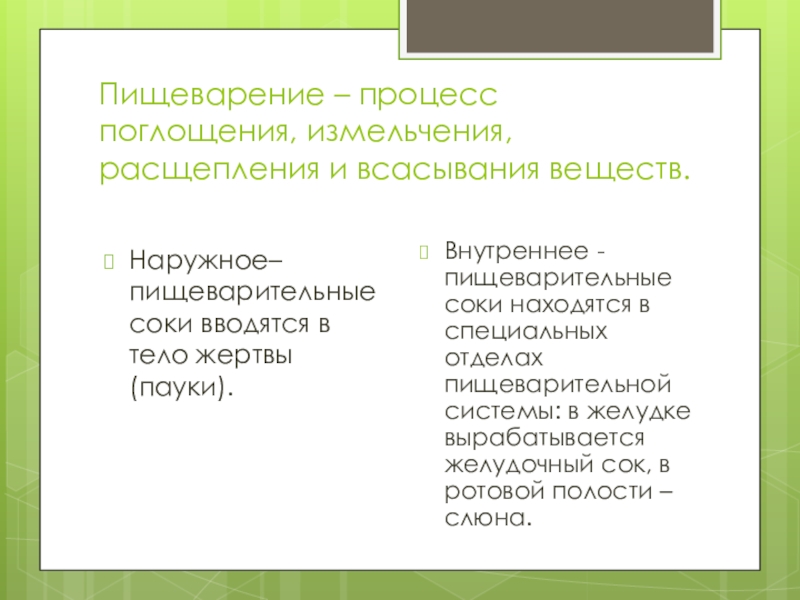 Пищеварение – процесс поглощения, измельчения, расщепления и всасывания веществ.

Наружное– пищеварительные соки вводятся в тело жертвы (пауки).

Внутреннее - пищеварительные соки находятся в специальных отделах пищеварительной системы: в желудке вырабатывается желудочный сок, в ротовой полости – слюна.